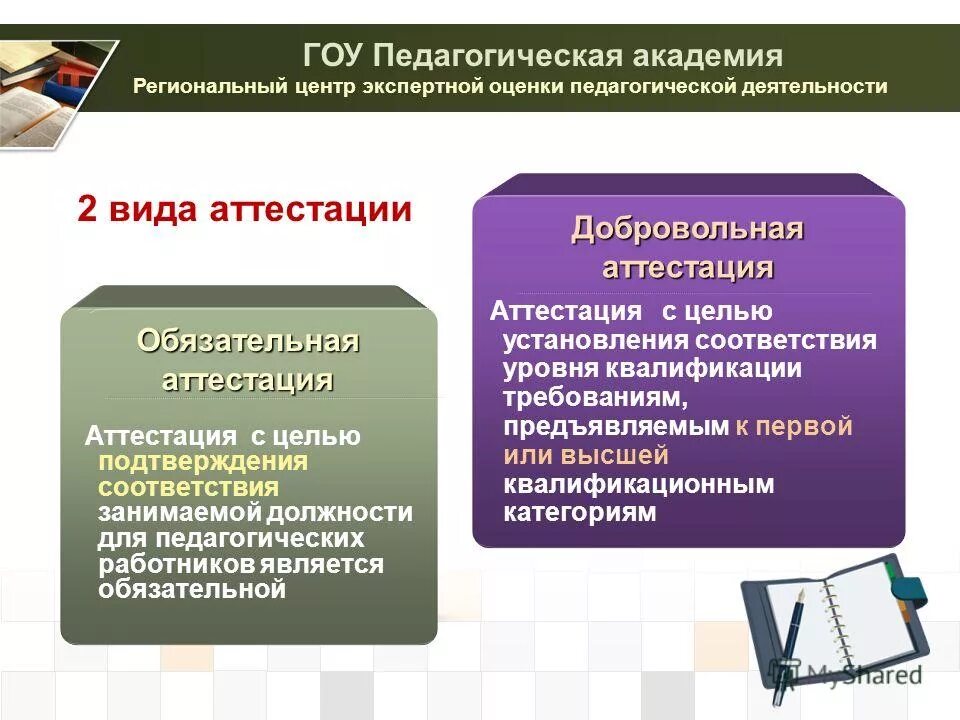 ГОУ Педагогическая академия
Региональный центр экспертной оценки педагогической деятельности

2 вида аттестации

Обязательная аттестация

Аттестация с целью подтверждения соответствия занимаемой должности для педагогических работников является обязательной

Добровольная аттестация

Аттестация с целью установления соответствия уровня квалификации требованиям, предъявляемым к первой или высшей квалификационным категориям

MyShared